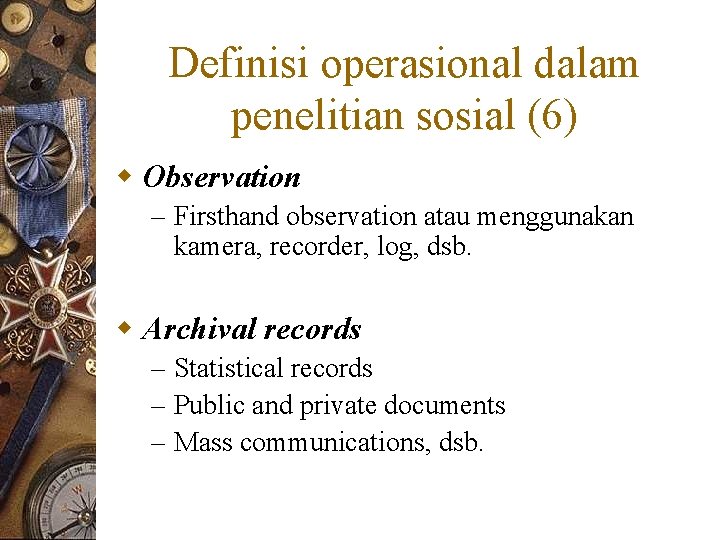 Definisi operasional dalam penelitian sosial (6)

Observation
– Firsthand observation atau menggunakan kamera, recorder, log, dsb.

Archival records
– Statistical records
– Public and private documents
– Mass communications, dsb.